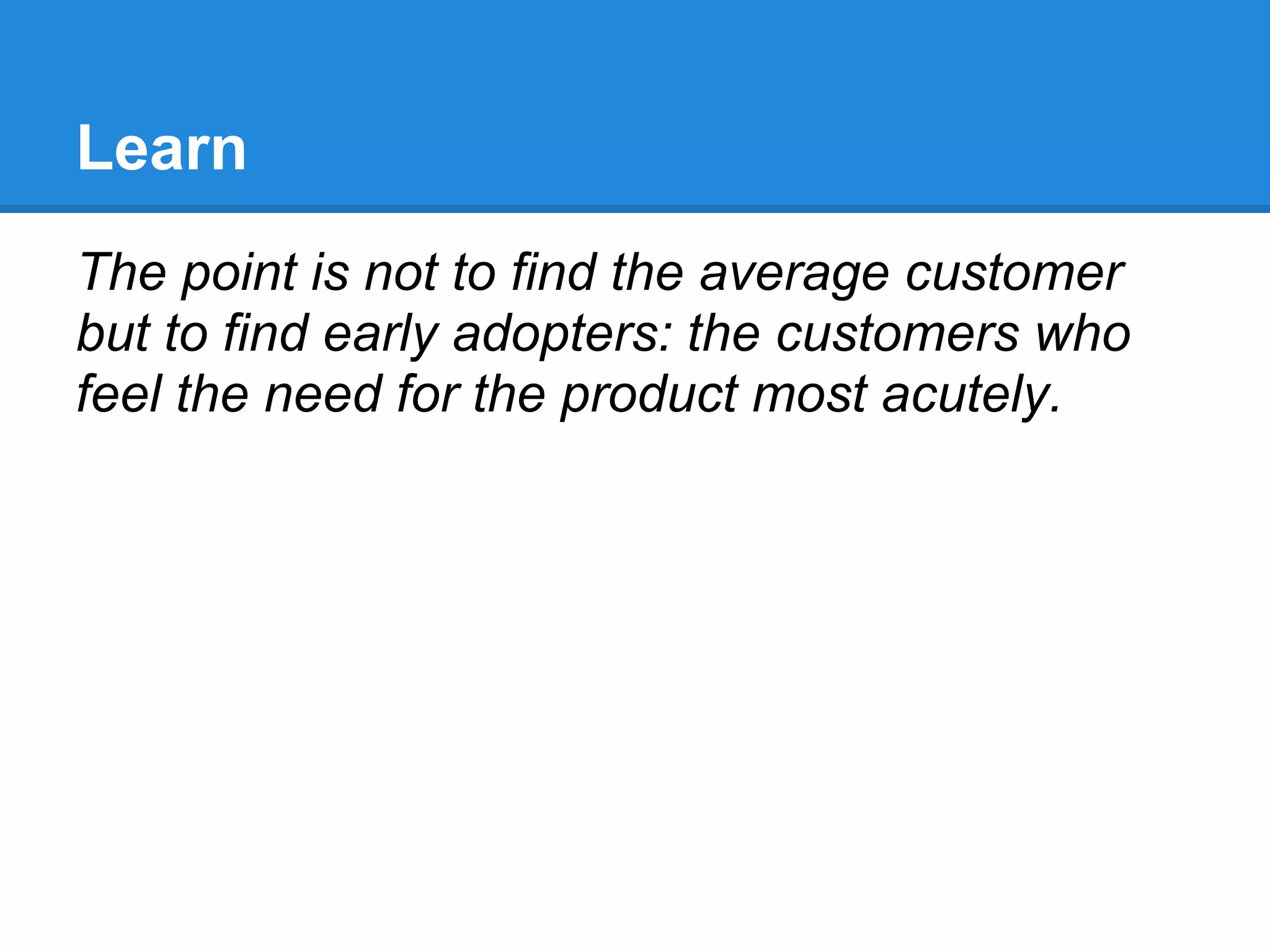 Learn

The point is not to find the average customer but to find early adopters: the customers who feel the need for the product most acutely.